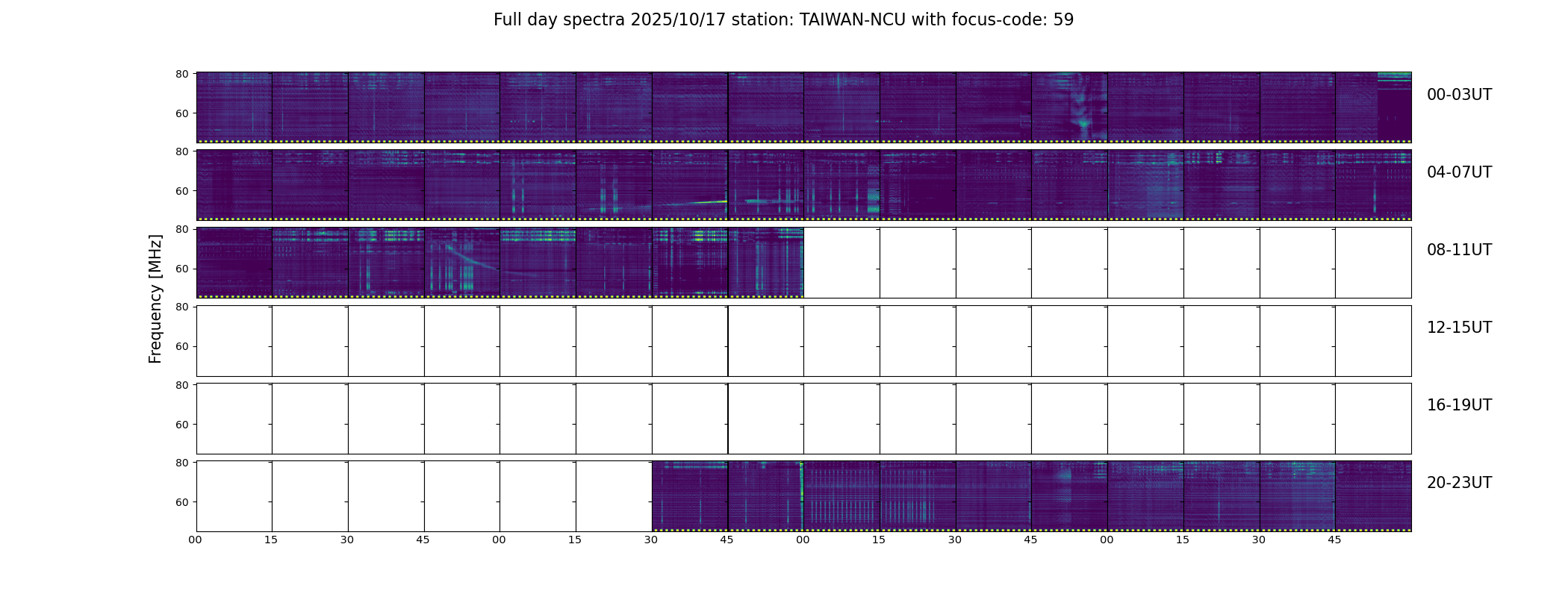 Full day spectra 2025/10/17 station: TAIWAN-NCU with focus-code: 59

Frequency [MHz]

80
60
00-03UT

80
60
04-07UT

80
60
08-11UT

80
60
12-15UT

80
60
16-19UT

80
60
20-23UT

00 15 30 45 00 15 30 45 00 15 30 45 00 15 30 45